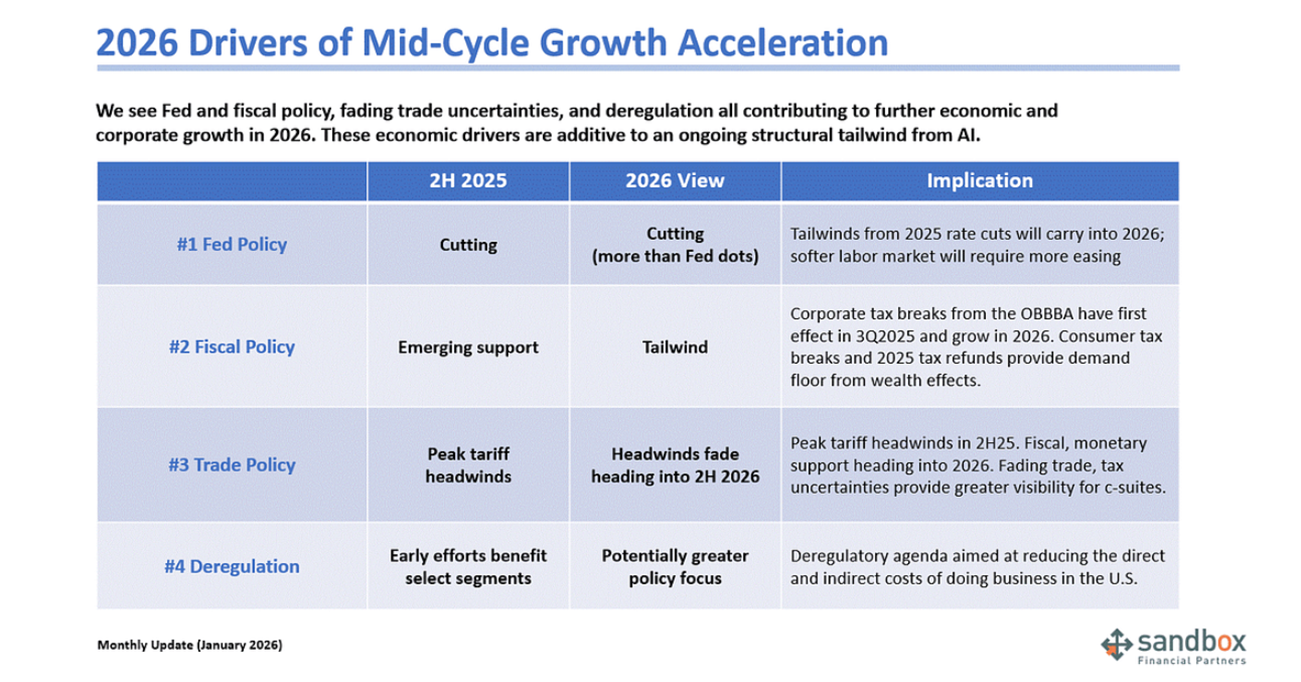 2026 Drivers of Mid-Cycle Growth Acceleration

We see Fed and fiscal policy, fading trade uncertainties, and deregulation all contributing to further economic and corporate growth in 2026. These economic drivers are additive to an ongoing structural tailwind from AI.

| | 2H 2025 | 2026 View | Implication |
|---|---|---|---|
| #1 Fed Policy | Cutting | Cutting (more than Fed dots) | Tailwinds from 2025 rate cuts will carry into 2026; softer labor market will require more easing |
| #2 Fiscal Policy | Emerging support | Tailwind | Corporate tax breaks from the OBBBA have first effect in 3Q2025 and grow in 2026. Consumer tax breaks and 2025 tax refunds provide demand floor from wealth effects. |
| #3 Trade Policy | Peak tariff headwinds | Headwinds fade heading into 2H 2026 | Peak tariff headwinds in 2H25. Fiscal, monetary support heading into 2026. Fading trade, tax uncertainties provide greater visibility for c-suites. |
| #4 Deregulation | Early efforts benefit select segments | Potentially greater policy focus | Deregulatory agenda aimed at reducing the direct and indirect costs of doing business in the U.S. |

Monthly Update (January 2026)

sandbox Financial Partners